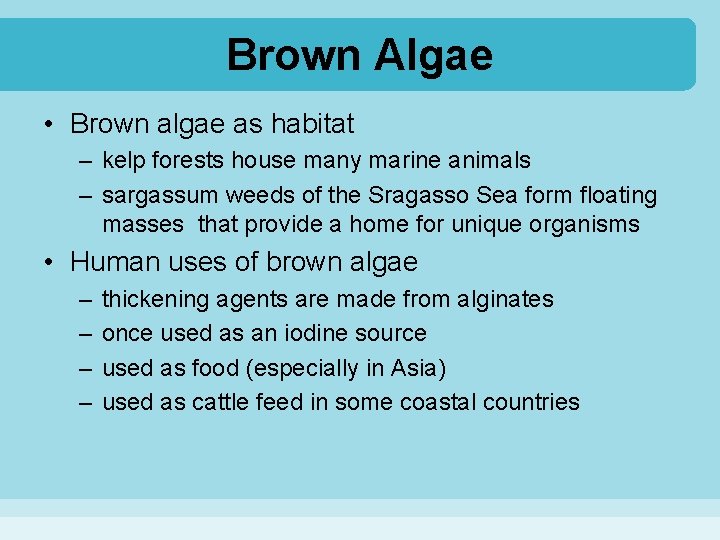 Brown Algae

• Brown algae as habitat
– kelp forests house many marine animals
– sargassum weeds of the Sragasso Sea form floating masses that provide a home for unique organisms

• Human uses of brown algae
– thickening agents are made from alginates
– once used as an iodine source
– used as food (especially in Asia)
– used as cattle feed in some coastal countries